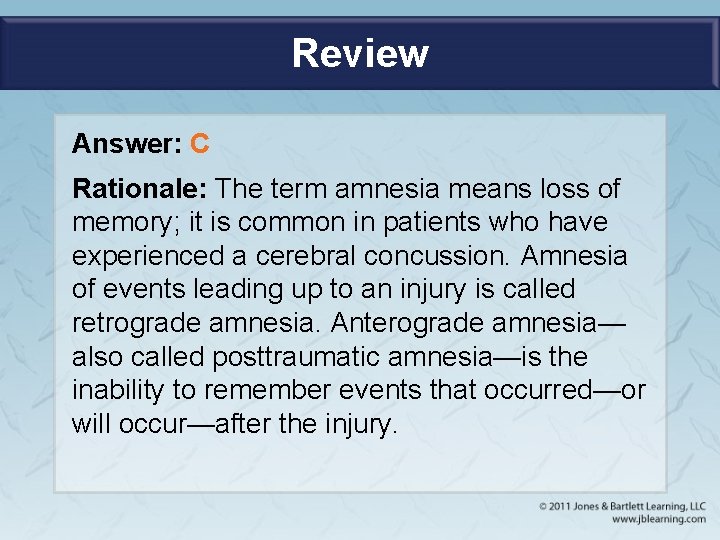 Review

Answer: C

Rationale: The term amnesia means loss of memory; it is common in patients who have experienced a cerebral concussion. Amnesia of events leading up to an injury is called retrograde amnesia. Anterograde amnesia—also called posttraumatic amnesia—is the inability to remember events that occurred—or will occur—after the injury.

© 2011 Jones & Bartlett Learning, LLC
www.jblearning.com